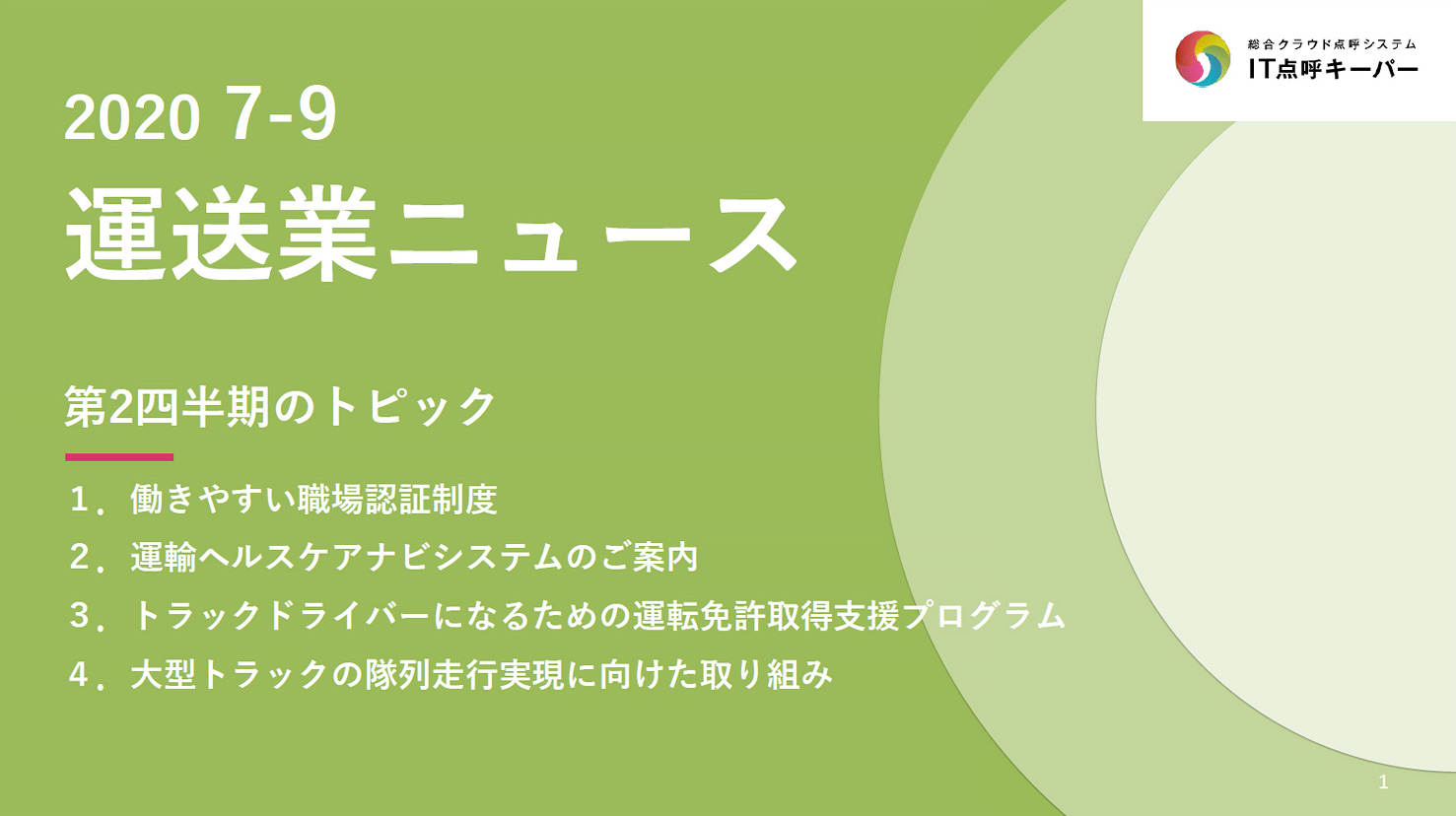 総合クラウド点呼システム
IT点呼キーパー

2020 7-9
運送業ニュース

第2四半期のトピック

１．働きやすい職場認証制度
２．運輸ヘルスケアナビシステムのご案内
３．トラックドライバーになるための運転免許取得支援プログラム
４．大型トラックの隊列走行実現に向けた取り組み

1